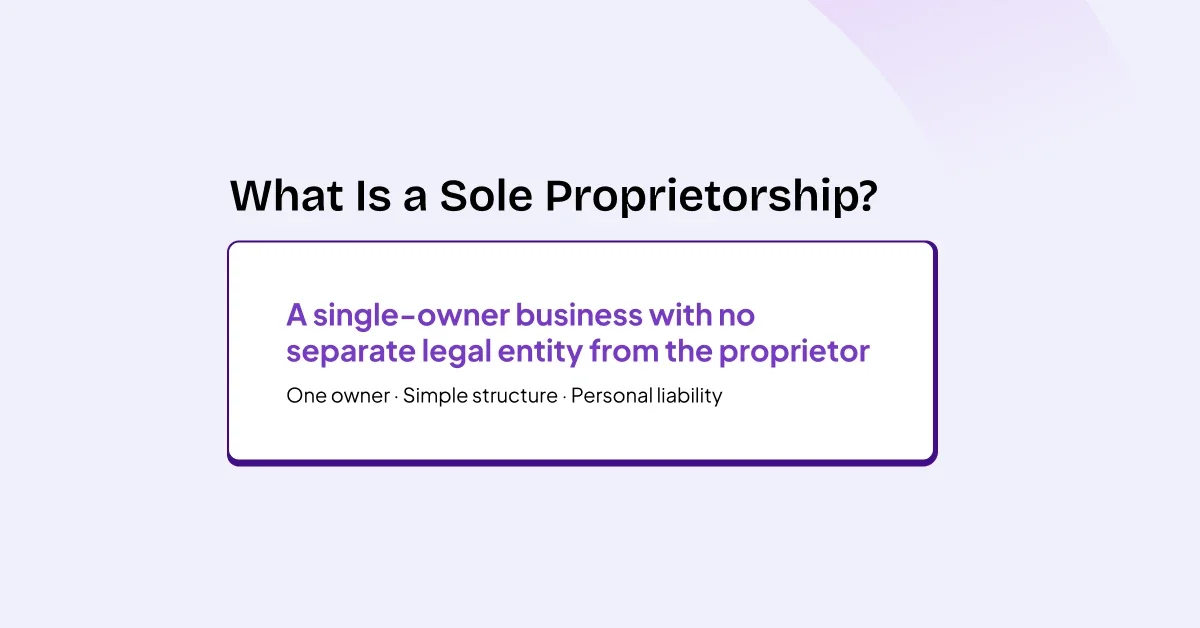 What Is a Sole Proprietorship?

A single-owner business with no separate legal entity from the proprietor

One owner · Simple structure · Personal liability